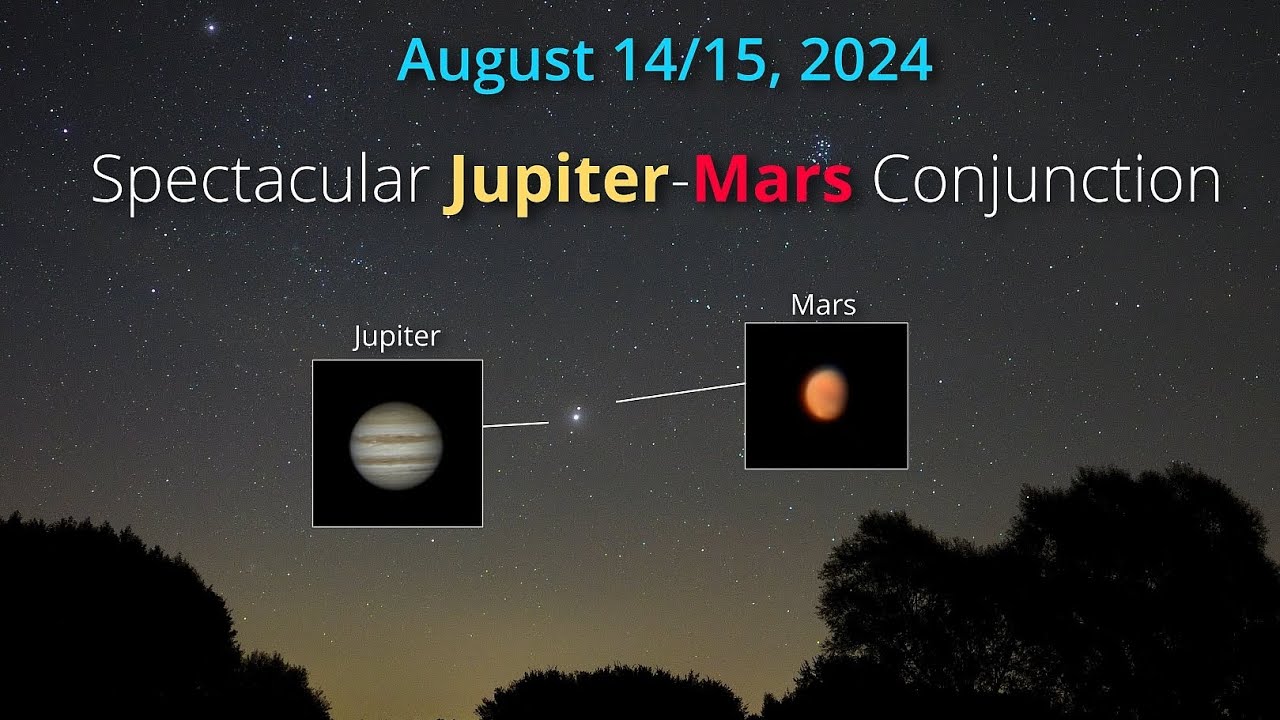 August 14/15, 2024

Spectacular Jupiter-Mars Conjunction

Jupiter

Mars